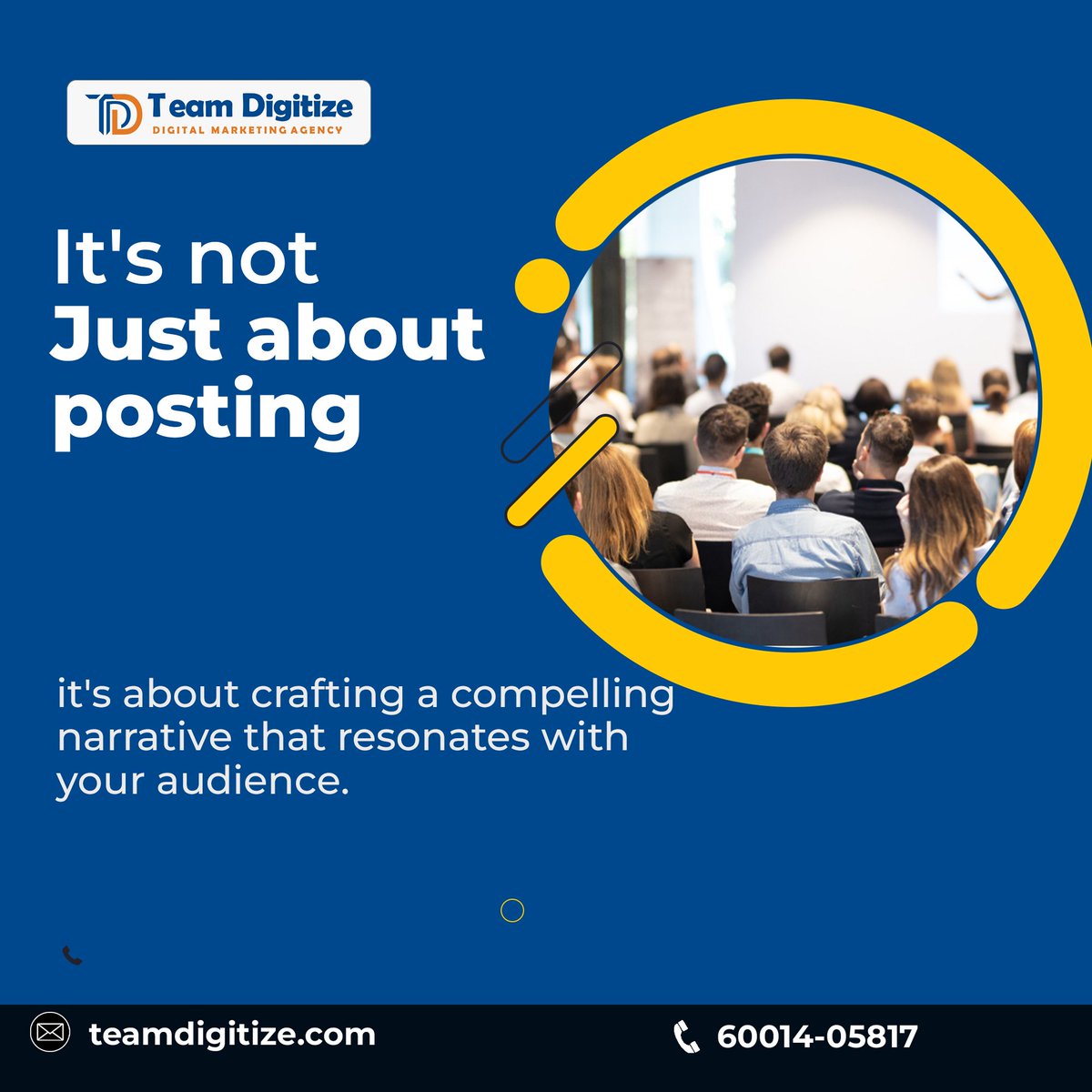 Team Digitize
DIGITAL MARKETING AGENCY

It's not
Just about
posting

it's about crafting a compelling narrative that resonates with your audience.

teamdigitize.com

60014-05817